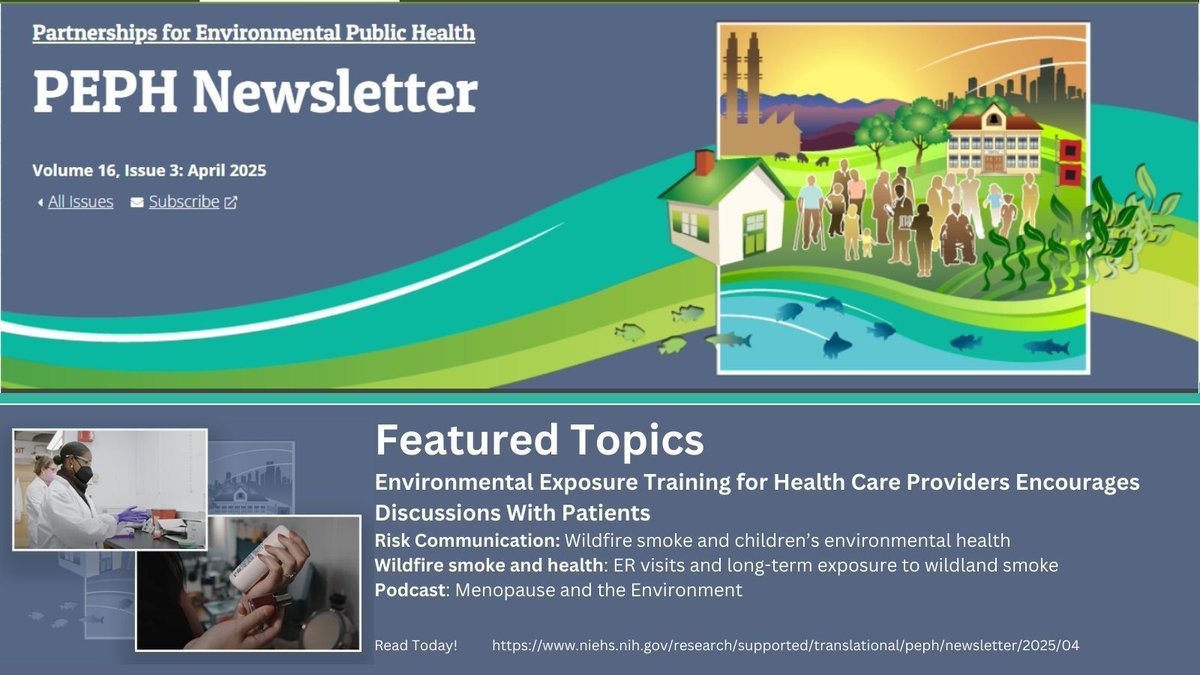 Partnerships for Environmental Public Health

PEPH Newsletter

Volume 16, Issue 3: April 2025

All Issues  Subscribe

Featured Topics

Environmental Exposure Training for Health Care Providers Encourages Discussions With Patients

Risk Communication: Wildfire smoke and children's environmental health

Wildfire smoke and health: ER visits and long-term exposure to wildland smoke

Podcast: Menopause and the Environment

Read Today! https://www.niehs.nih.gov/research/supported/translational/peph/newsletter/2025/04